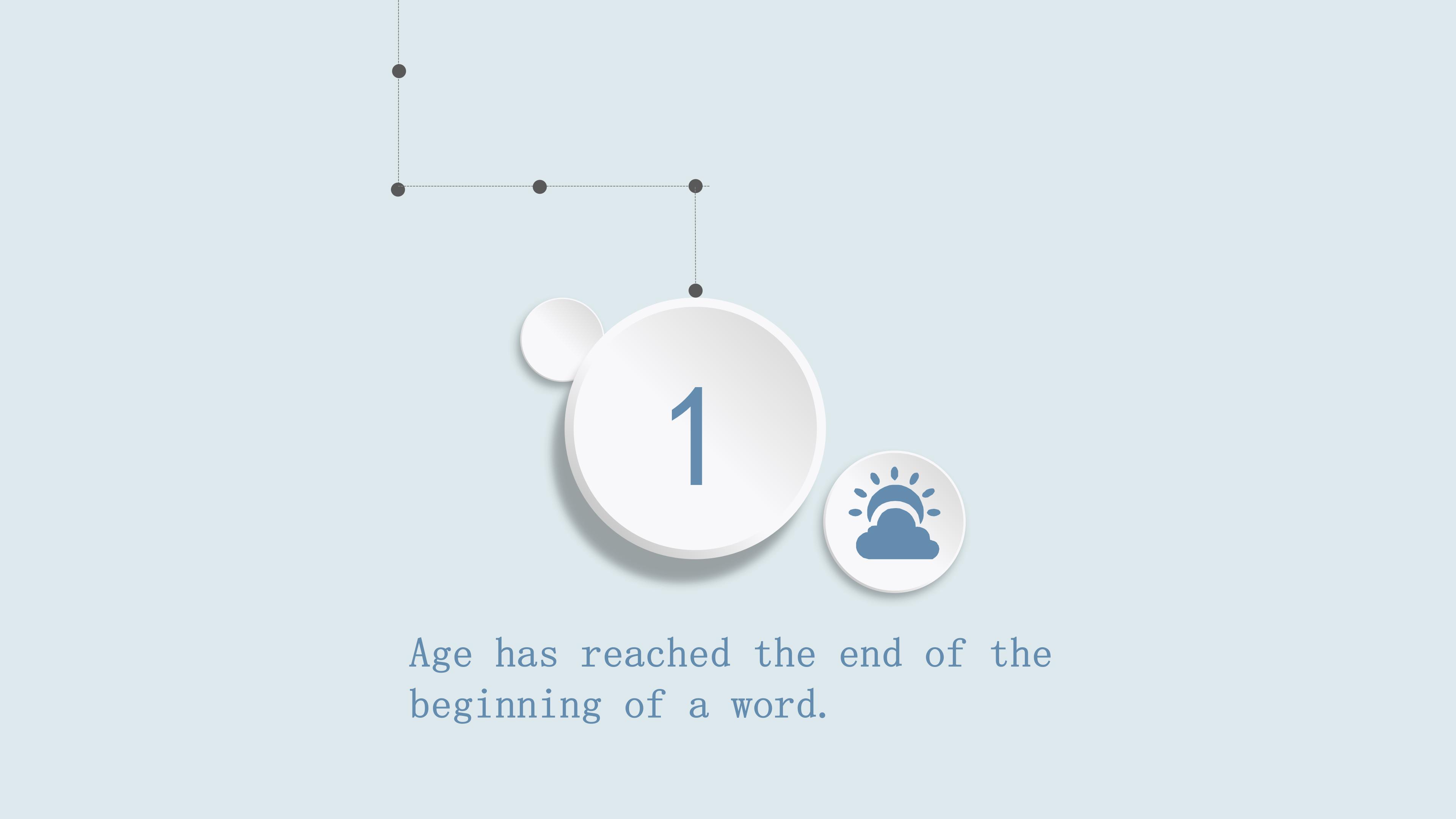 1

Age has reached the end of the beginning of a word.